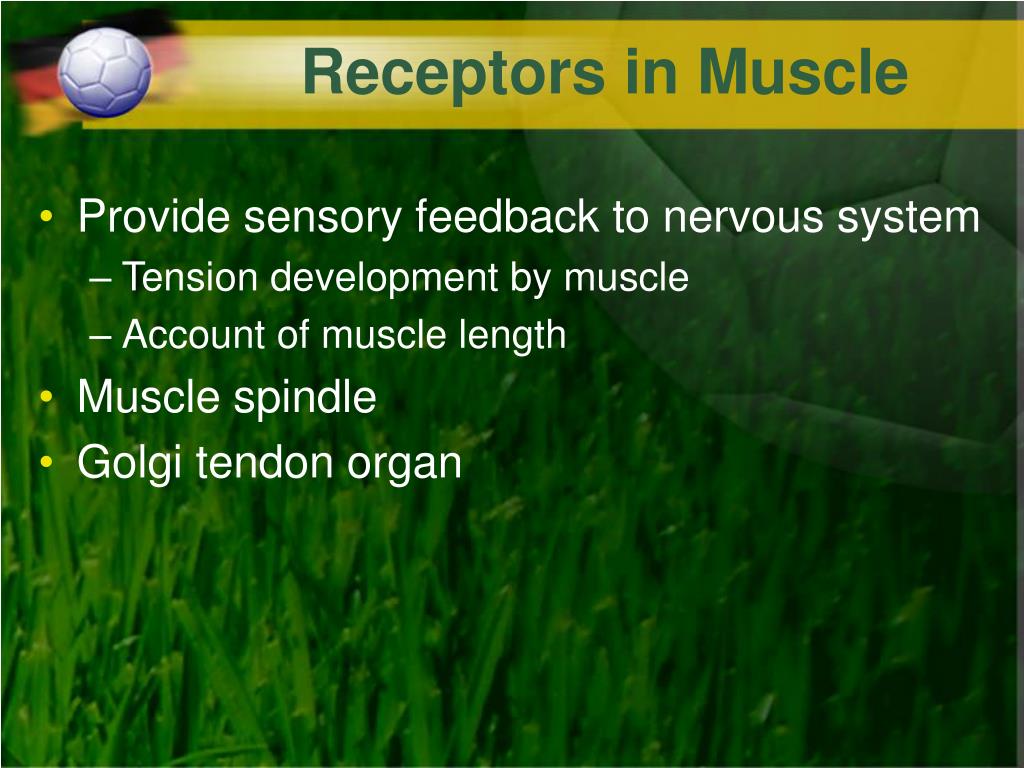 Receptors in Muscle

• Provide sensory feedback to nervous system
– Tension development by muscle
– Account of muscle length
• Muscle spindle
• Golgi tendon organ